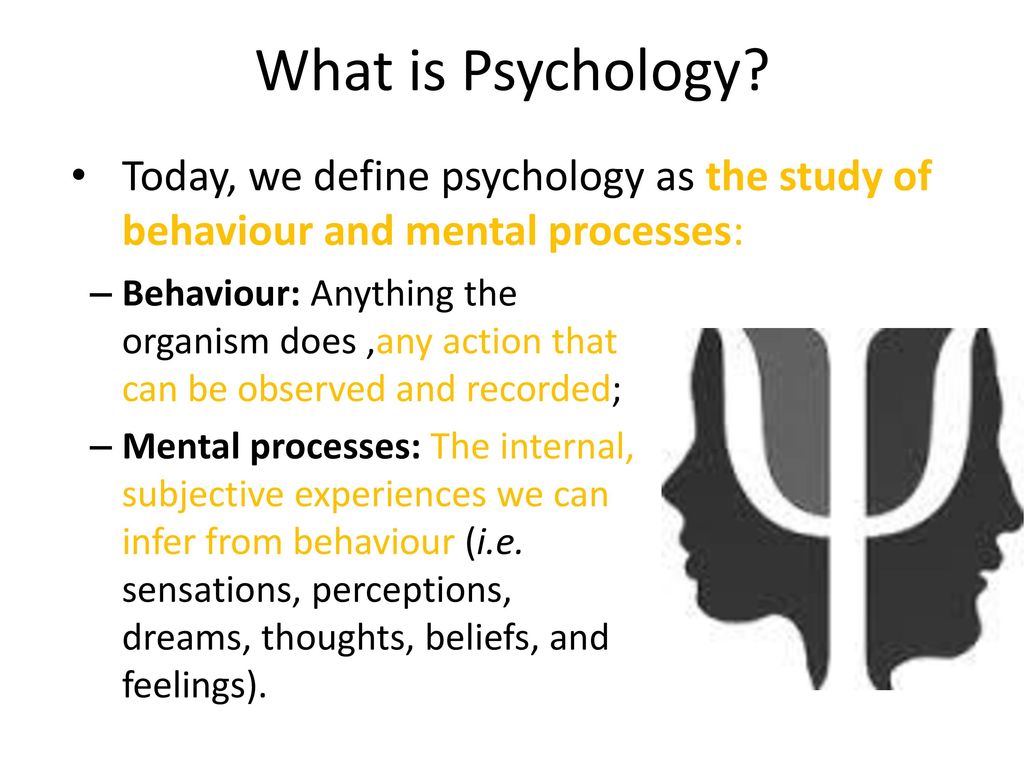 What is Psychology?

• Today, we define psychology as the study of behaviour and mental processes:

– Behaviour: Anything the organism does ,any action that can be observed and recorded;

– Mental processes: The internal, subjective experiences we can infer from behaviour (i.e. sensations, perceptions, dreams, thoughts, beliefs, and feelings).